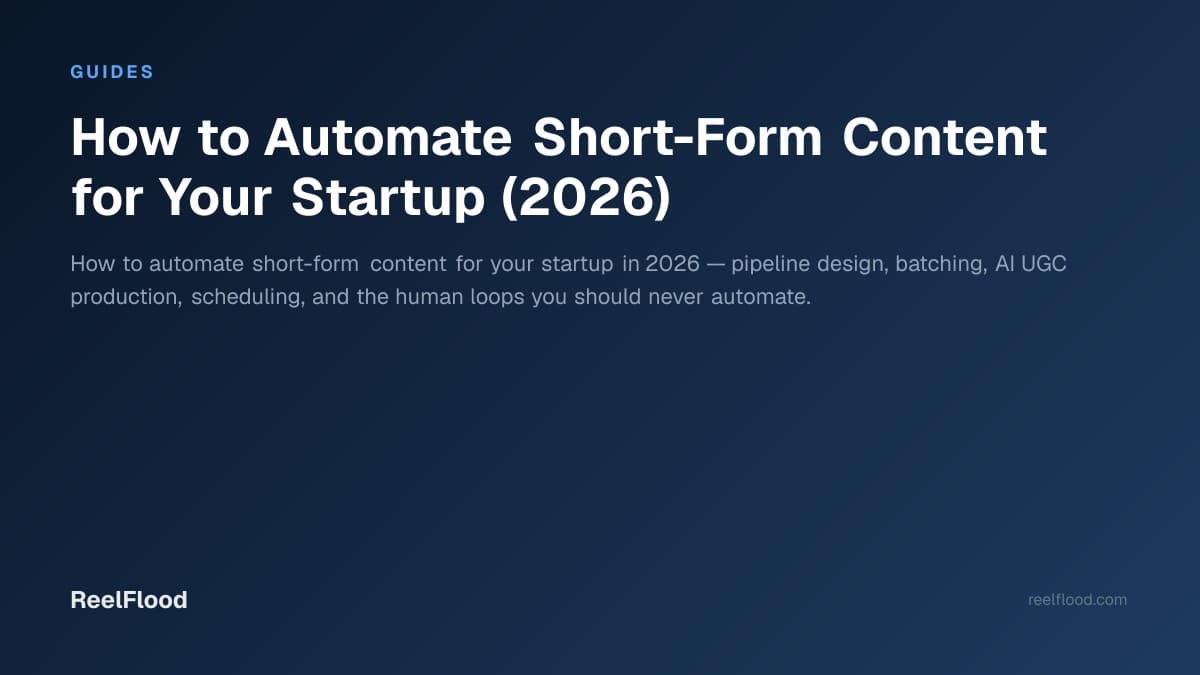 GUIDES

How to Automate Short-Form Content for Your Startup (2026)

How to automate short-form content for your startup in 2026 — pipeline design, batching, AI UGC production, scheduling, and the human loops you should never automate.

ReelFlood

reelflood.com